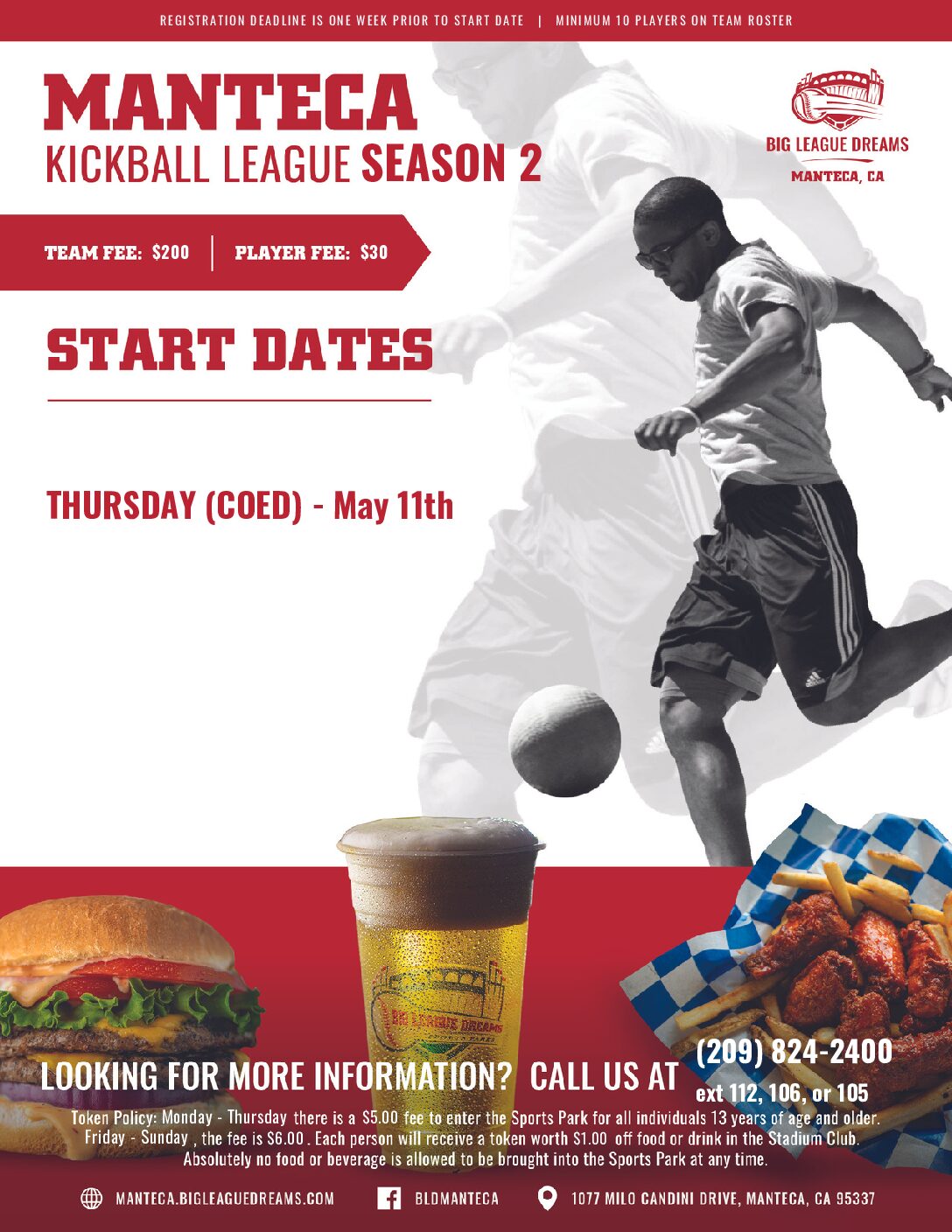 REGISTRATION DEADLINE IS ONE WEEK PRIOR TO START DATE | MINIMUM 10 PLAYERS ON TEAM ROSTER

MANTECA
KICKBALL LEAGUE SEASON 2

BIG LEAGUE DREAMS
MANTECA, CA

TEAM FEE: $200 PLAYER FEE: $30

START DATES

THURSDAY (COED) - May 11th

LOOKING FOR MORE INFORMATION? CALL US AT (209) 824-2400
ext 112, 106, or 105

Token Policy: Monday - Thursday there is a $5.00 fee to enter the Sports Park for all individuals 13 years of age and older. Friday - Sunday , the fee is $6.00 . Each person will receive a token worth $1.00 off food or drink in the Stadium Club. Absolutely no food or beverage is allowed to be brought into the Sports Park at any time.

MANTECA.BIGLEAGUEDREAMS.COM BLDMANTECA 1077 MILO CANDINI DRIVE, MANTECA, CA 95337